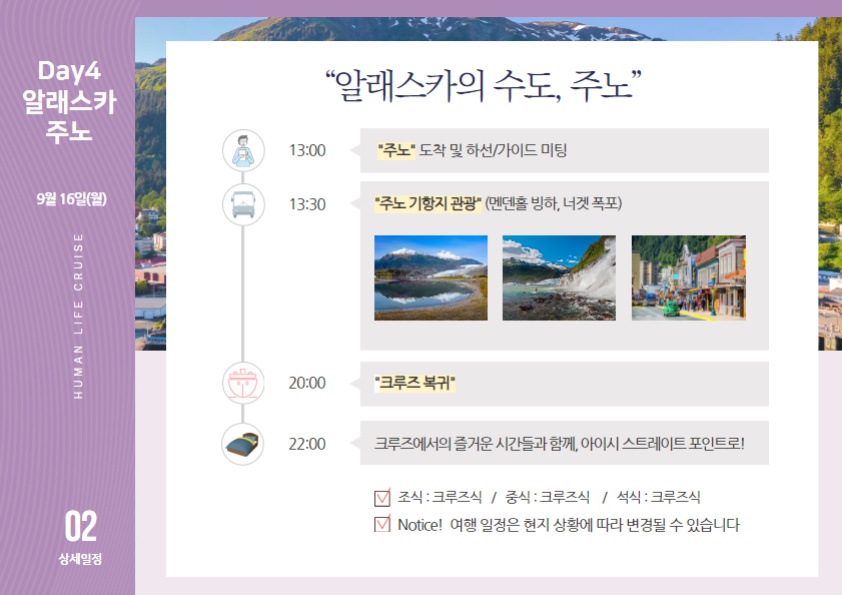 Day4
알래스카
주노

9월 16일(월)

HUMAN LIFE CRUISE

02
상세일정

“알래스카의 수도, 주노”

13:00 "주노" 도착 및 하선/가이드 미팅

13:30 "주노 기항지 관광" (멘덴홀 빙하, 너겟 폭포)

20:00 "크루즈 복귀"

22:00 크루즈에서의 즐거운 시간들과 함께, 아이시 스트레이트 포인트로!

조식 : 크루즈식 / 중식 : 크루즈식 / 석식 : 크루즈식
Notice! 여행 일정은 현지 상황에 따라 변경될 수 있습니다